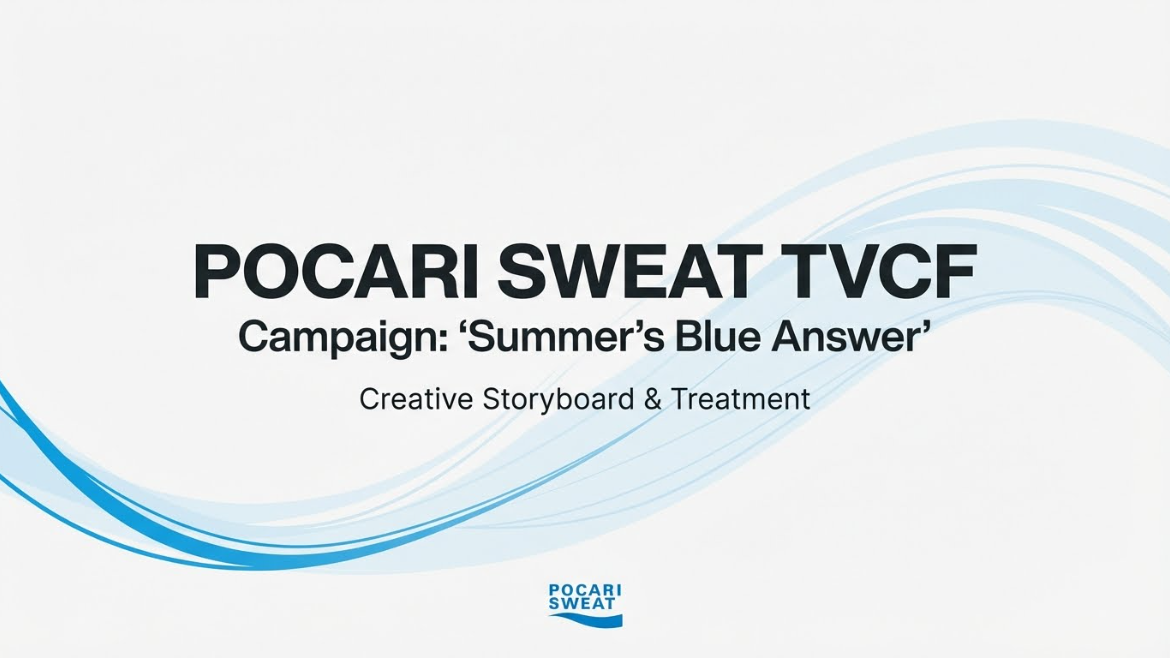 POCARI SWEAT TVCF

Campaign: ‘Summer’s Blue Answer’

Creative Storyboard & Treatment

POCARI SWEAT